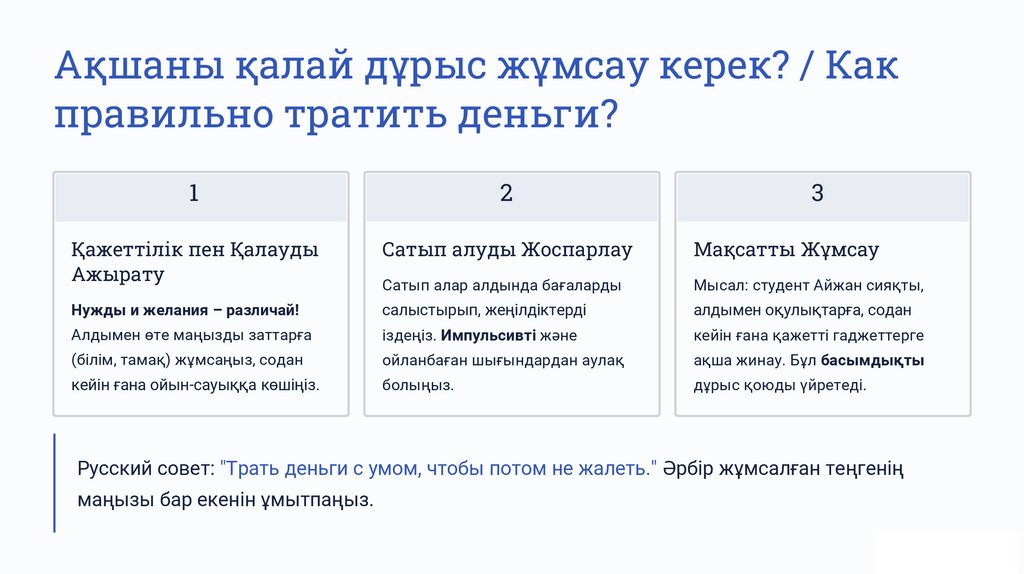 Ақшаны қалай дұрыс жұмсау керек? / Как правильно тратить деньги?

1

Қажеттілік пен Қалауды Ажырату

Нужды и желания – различай! Алдымен өте маңызды заттарға (білім, тамақ) жұмсаңыз, содан кейін ғана ойын-сауыққа көшіңіз.

2

Сатып алуды Жоспарлау

Сатып алар алдында бағаларды салыстырып, жеңілдіктерді іздеңіз. Импульсивті және ойланбаған шығындардан аулақ болыңыз.

3

Мақсатты Жұмсау

Мысал: студент Айжан сияқты, алдымен оқулықтарға, содан кейін ғана қажетті гаджеттерге ақша жинау. Бұл басымдықты дұрыс қоюды үйретеді.

Русский совет: "Трать деньги с умом, чтобы потом не жалеть." Әрбір жұмсалған теңгенің маңызы бар екенін ұмытпаңыз.